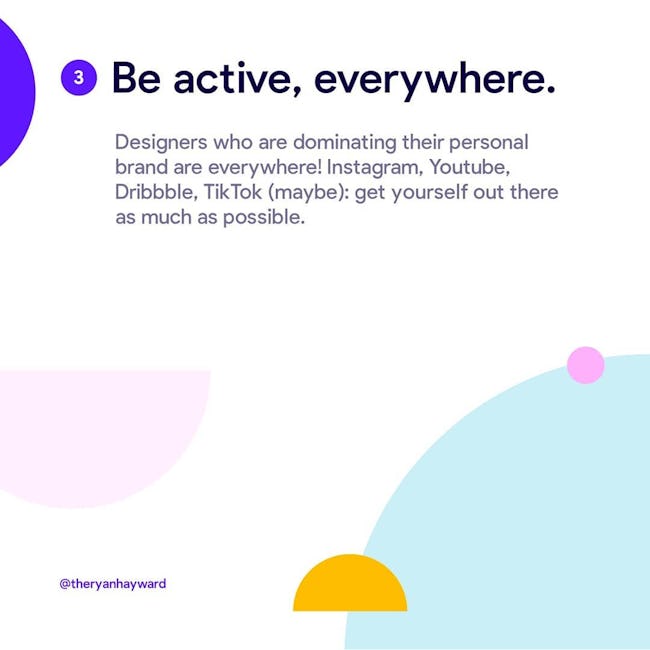 3 Be active, everywhere.

Designers who are dominating their personal brand are everywhere! Instagram, Youtube, Dribbble, TikTok (maybe): get yourself out there as much as possible.

@theryanhayward